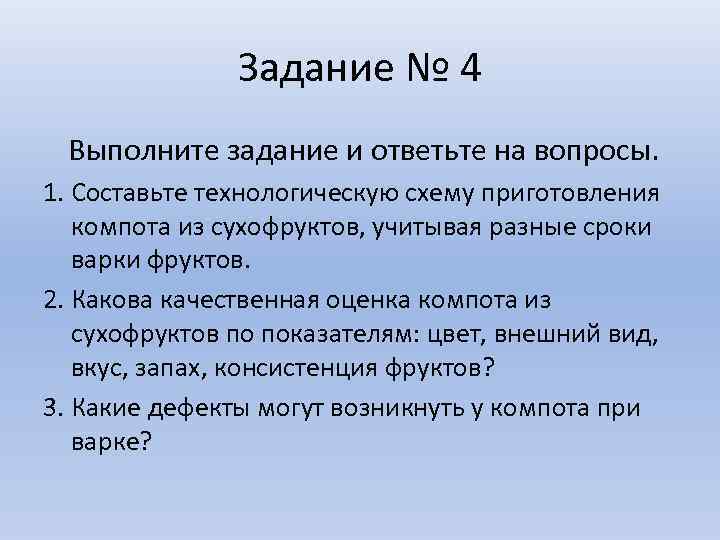 Задание № 4

Выполните задание и ответьте на вопросы.

1. Составьте технологическую схему приготовления компота из сухофруктов, учитывая разные сроки варки фруктов.

2. Какова качественная оценка компота из сухофруктов по показателям: цвет, внешний вид, вкус, запах, консистенция фруктов?

3. Какие дефекты могут возникнуть у компота при варке?